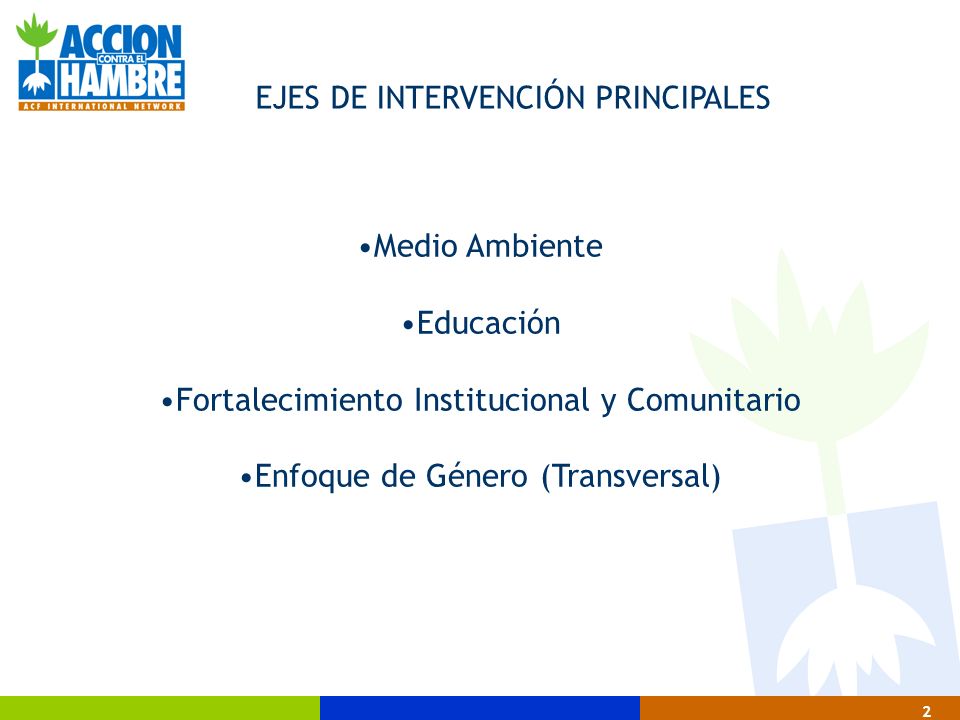 ACCION CONTRA EL HAMBRE
ACF INTERNATIONAL NETWORK

EJES DE INTERVENCIÓN PRINCIPALES

•Medio Ambiente

•Educación

•Fortalecimiento Institucional y Comunitario

•Enfoque de Género (Transversal)

2